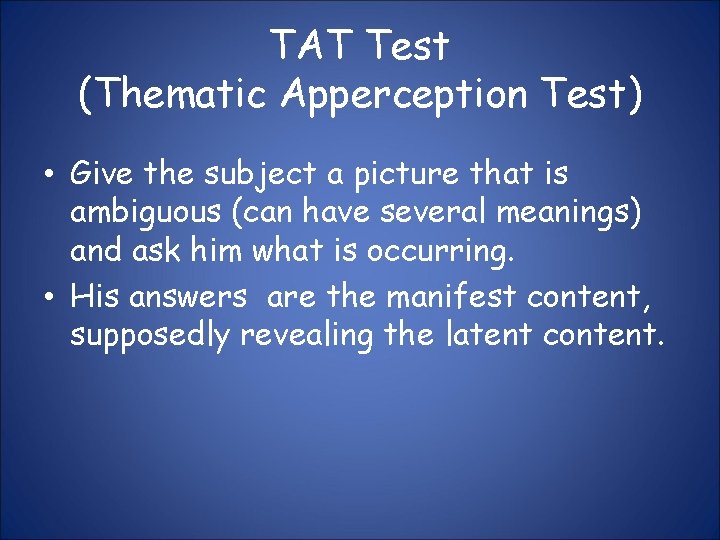 TAT Test
(Thematic Apperception Test)

• Give the subject a picture that is ambiguous (can have several meanings) and ask him what is occurring.
• His answers are the manifest content, supposedly revealing the latent content.